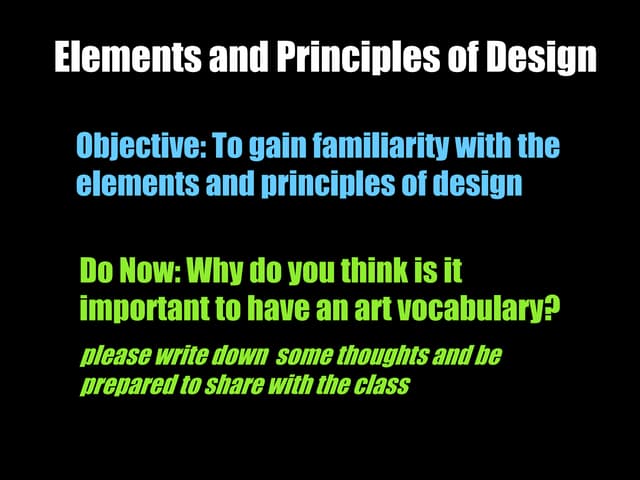 Elements and Principles of Design

Objective: To gain familiarity with the elements and principles of design

Do Now: Why do you think is it important to have an art vocabulary?

please write down some thoughts and be prepared to share with the class